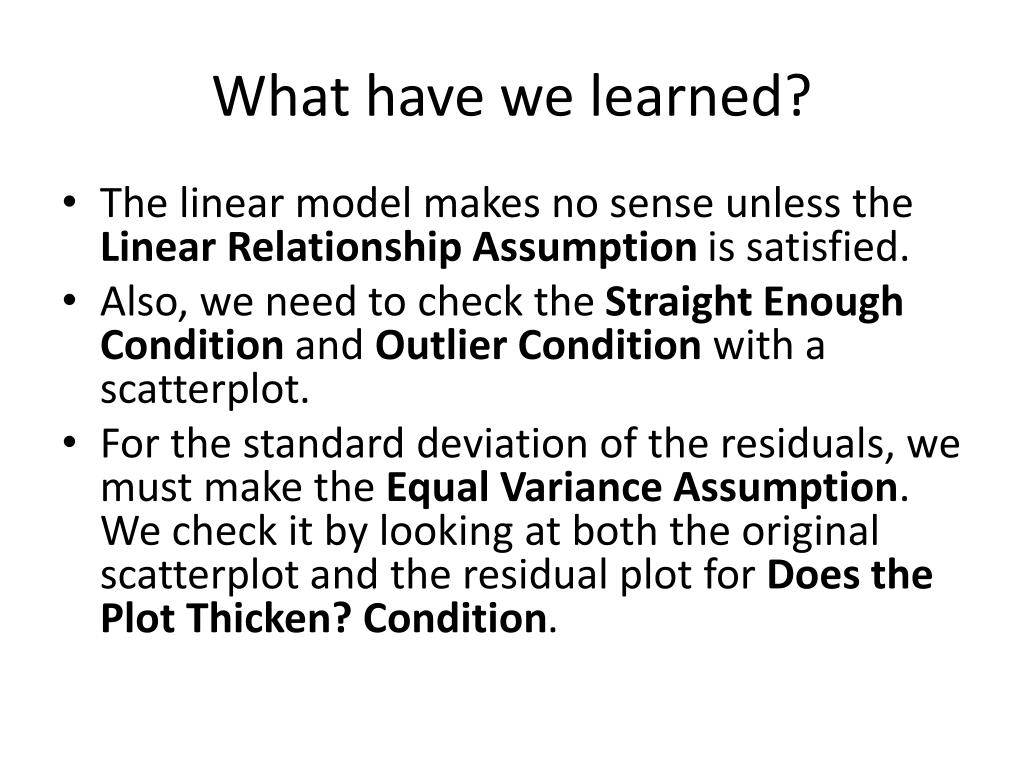 What have we learned?

• The linear model makes no sense unless the Linear Relationship Assumption is satisfied.
• Also, we need to check the Straight Enough Condition and Outlier Condition with a scatterplot.
• For the standard deviation of the residuals, we must make the Equal Variance Assumption. We check it by looking at both the original scatterplot and the residual plot for Does the Plot Thicken? Condition.